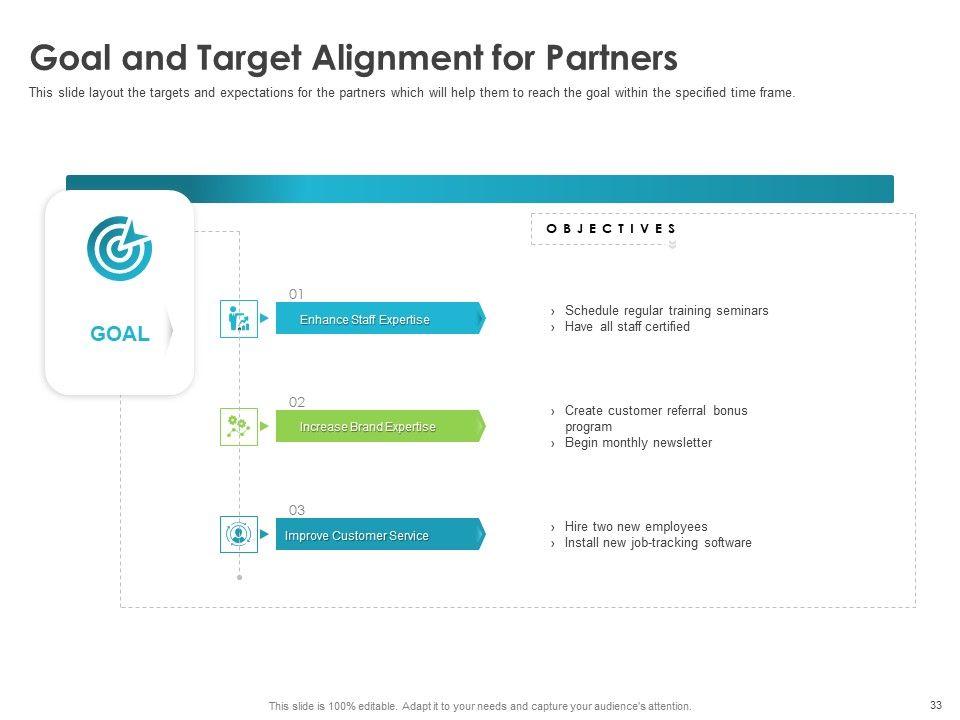 Goal and Target Alignment for Partners

This slide layout the targets and expectations for the partners which will help them to reach the goal within the specified time frame.

GOAL

OBJECTIVES

01
Enhance Staff Expertise

› Schedule regular training seminars
› Have all staff certified

02
Increase Brand Expertise

› Create customer referral bonus program
› Begin monthly newsletter

03
Improve Customer Service

› Hire two new employees
› Install new job-tracking software

This slide is 100% editable. Adapt it to your needs and capture your audience's attention.

33